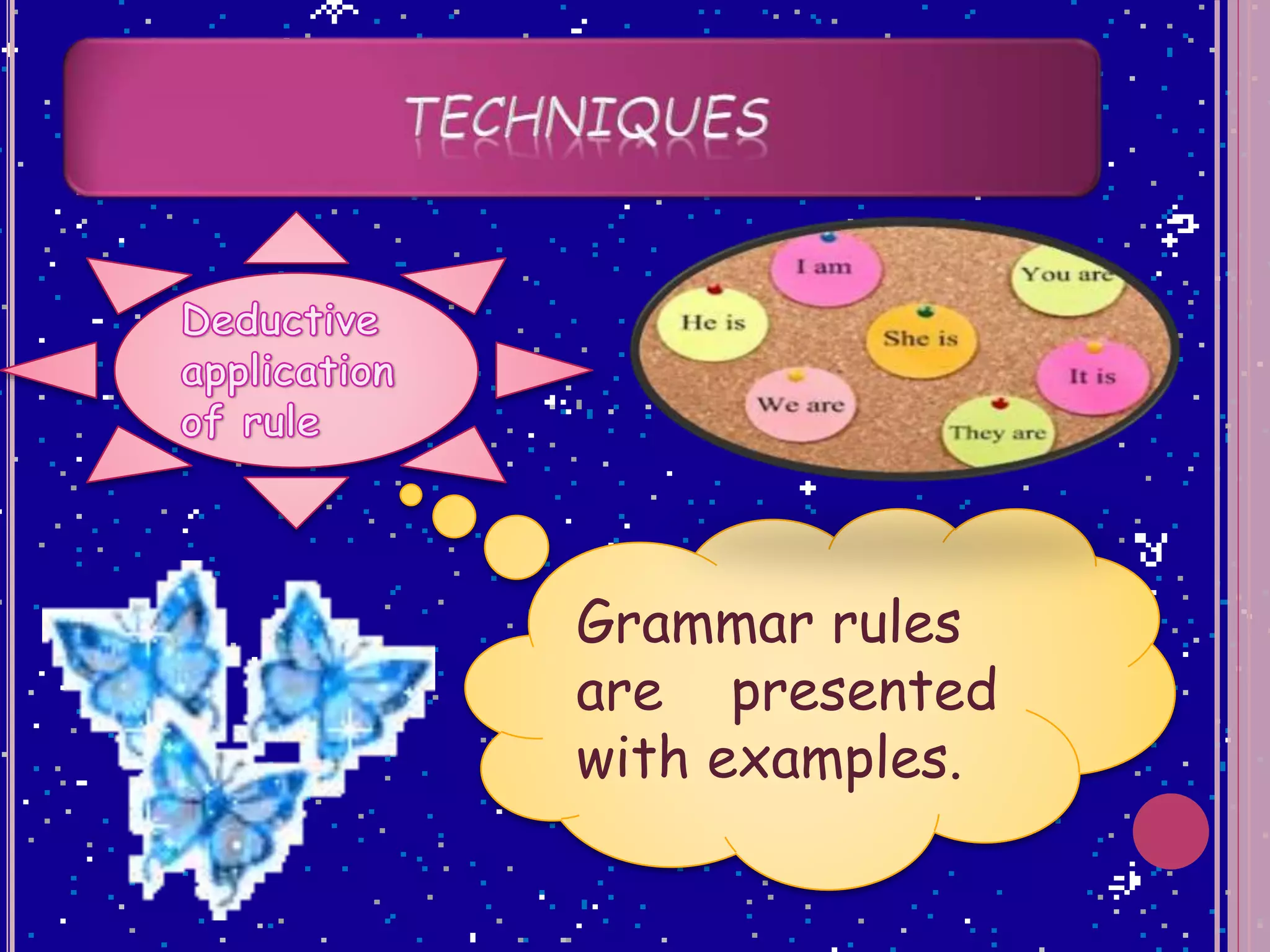 TECHNIQUES

Deductive application of rule

I am
You are
He is
She is
It is
We are
They are

Grammar rules are presented with examples.